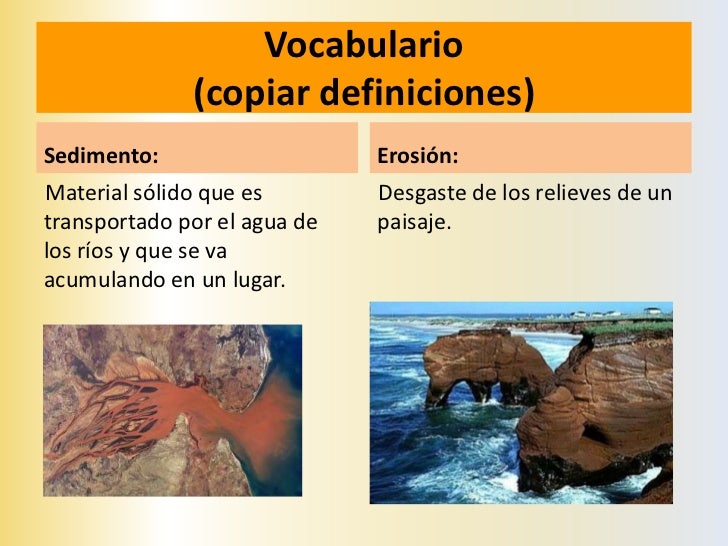 Vocabulario
(copiar definiciones)

Sedimento:

Material sólido que es transportado por el agua de los ríos y que se va acumulando en un lugar.

Erosión:

Desgaste de los relieves de un paisaje.